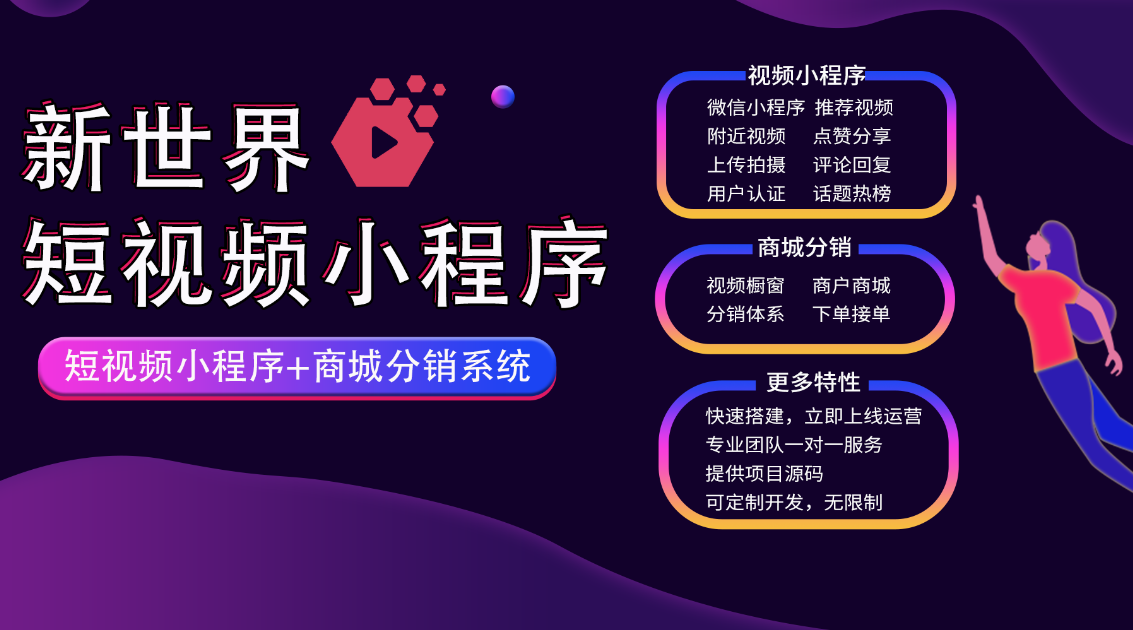 新世界
短视频小程序

短视频小程序+商城分销系统

视频小程序
微信小程序 推荐视频
附近视频 点赞分享
上传拍摄 评论回复
用户认证 话题热榜

商城分销
视频橱窗 商户商城
分销体系 下单接单

更多特性
快速搭建，立即上线运营
专业团队一对一服务
提供项目源码
可定制开发，无限制